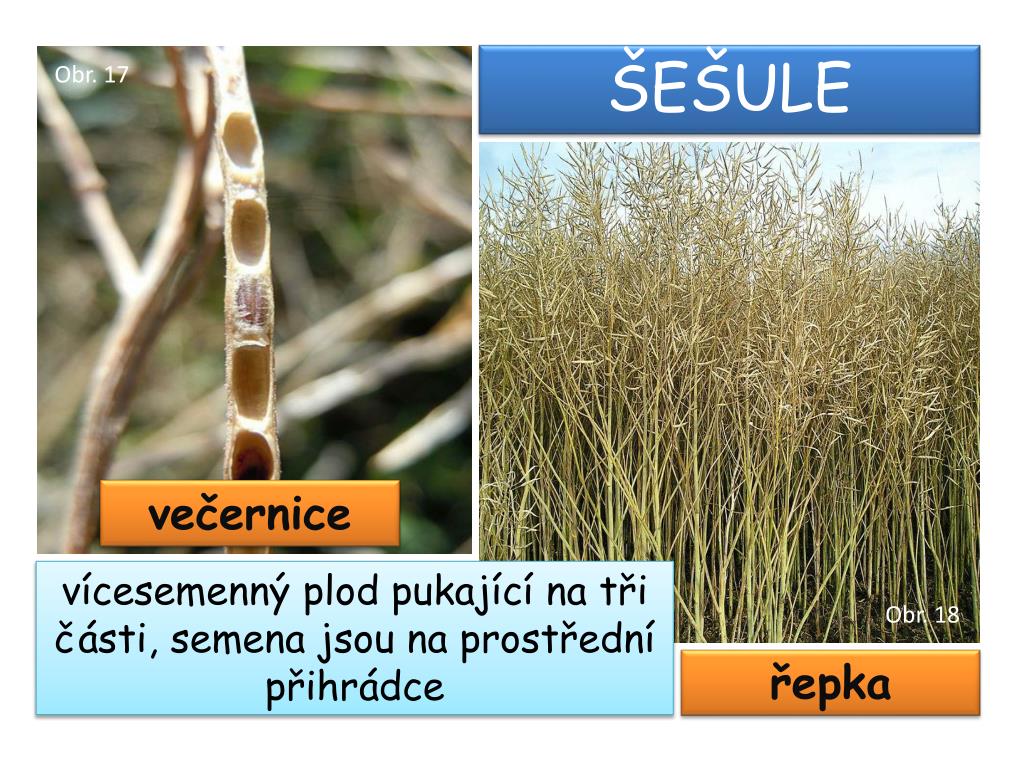 Obr. 17

ŠEŠULE

večernice

vícesemenný plod pukající na tři části, semena jsou na prostřední přihrádce

Obr. 18

řepka